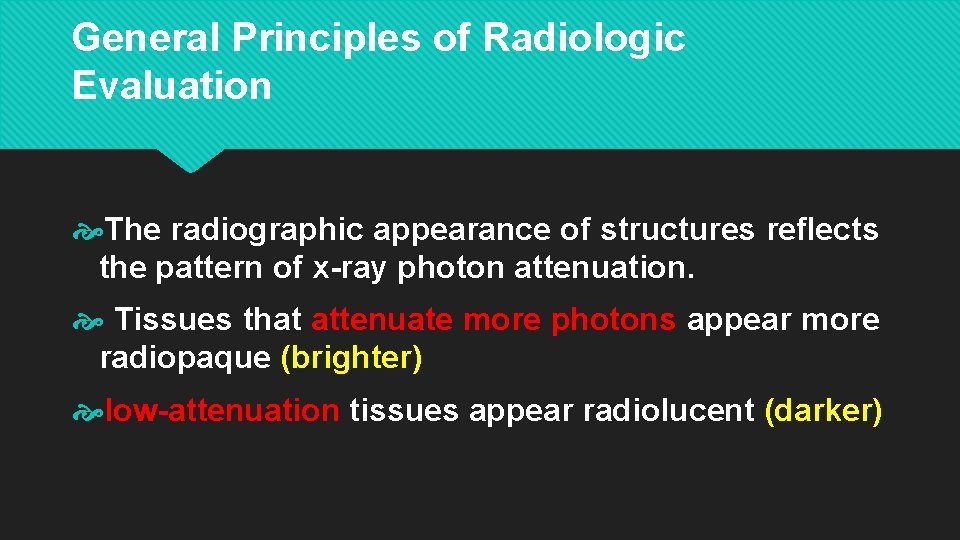 General Principles of Radiologic Evaluation

The radiographic appearance of structures reflects the pattern of x-ray photon attenuation.

Tissues that attenuate more photons appear more radiopaque (brighter)

low-attenuation tissues appear radiolucent (darker)